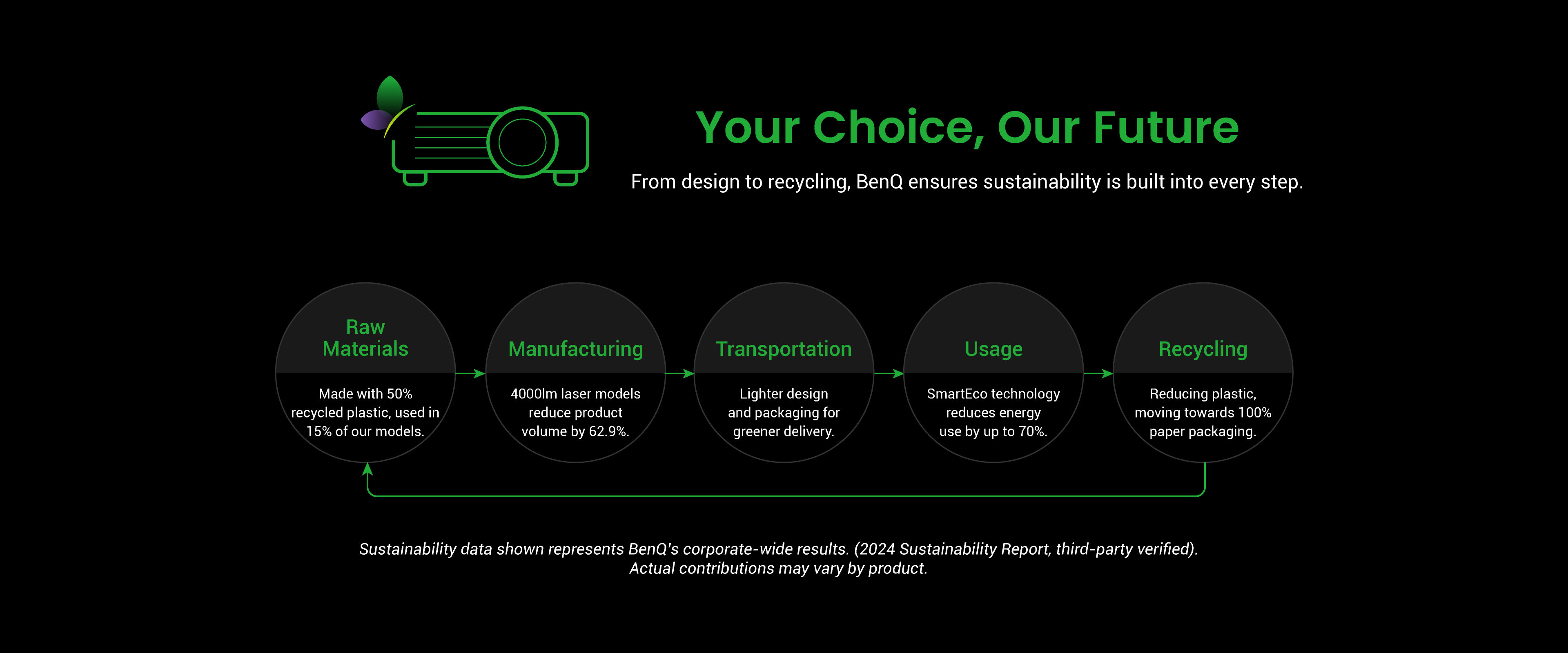 Your Choice, Our Future

From design to recycling, BenQ ensures sustainability is built into every step.

Raw Materials

Made with 50% recycled plastic, used in 15% of our models.

Manufacturing

4000lm laser models reduce product volume by 62.9%.

Transportation

Lighter design and packaging for greener delivery.

Usage

SmartEco technology reduces energy use by up to 70%.

Recycling

Reducing plastic, moving towards 100% paper packaging.

Sustainability data shown represents BenQ's corporate-wide results. (2024 Sustainability Report, third-party verified). Actual contributions may vary by product.